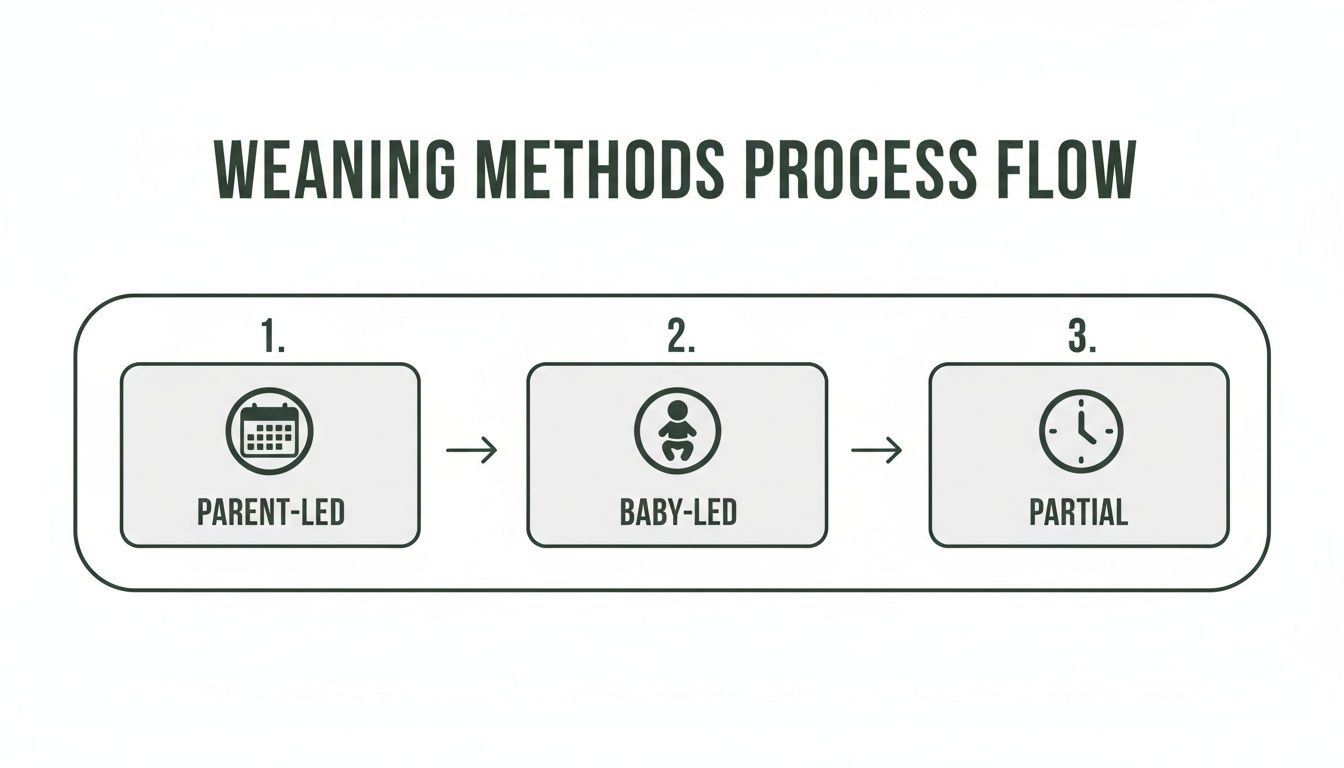 WEANING METHODS PROCESS FLOW

1.
PARENT-LED

2.
BABY-LED

3.
PARTIAL